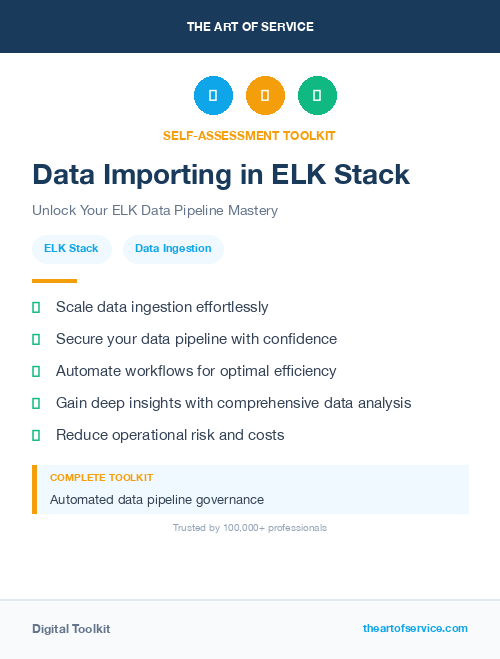 THE ART OF SERVICE

SELF-ASSESSMENT TOOLKIT

Data Importing in ELK Stack

Unlock Your ELK Data Pipeline Mastery

ELK Stack

Data Ingestion

Scale data ingestion effortlessly

Secure your data pipeline with confidence

Automate workflows for optimal efficiency

Gain deep insights with comprehensive data analysis

Reduce operational risk and costs

COMPLETE TOOLKIT

Automated data pipeline governance

Trusted by 100,000+ professionals

Digital Toolkit

theartofservice.com